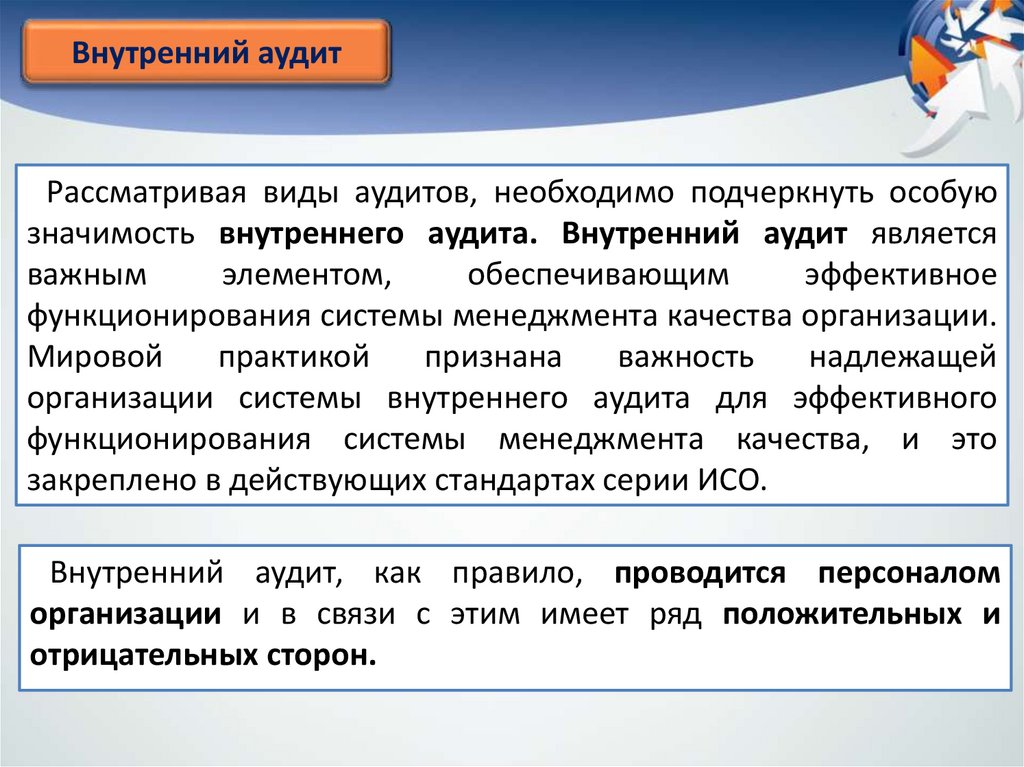 Внутренний аудит

Рассматривая виды аудитов, необходимо подчеркнуть особую значимость внутреннего аудита. Внутренний аудит является важным элементом, обеспечивающим эффективное функционирования системы менеджмента качества организации. Мировой практикой признана важность надлежащей организации системы внутреннего аудита для эффективного функционирования системы менеджмента качества, и это закреплено в действующих стандартах серии ИСО.

Внутренний аудит, как правило, проводится персоналом организации и в связи с этим имеет ряд положительных и отрицательных сторон.